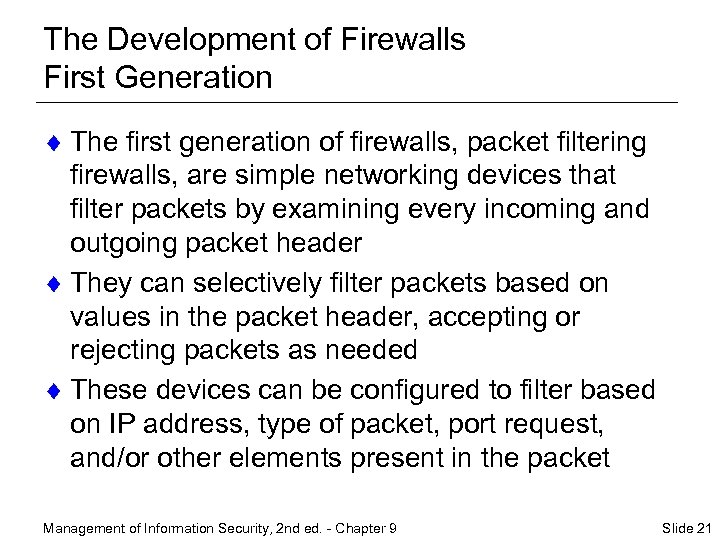 The Development of Firewalls
First Generation

♦ The first generation of firewalls, packet filtering firewalls, are simple networking devices that filter packets by examining every incoming and outgoing packet header

♦ They can selectively filter packets based on values in the packet header, accepting or rejecting packets as needed

♦ These devices can be configured to filter based on IP address, type of packet, port request, and/or other elements present in the packet

Management of Information Security, 2nd ed. - Chapter 9

Slide 21